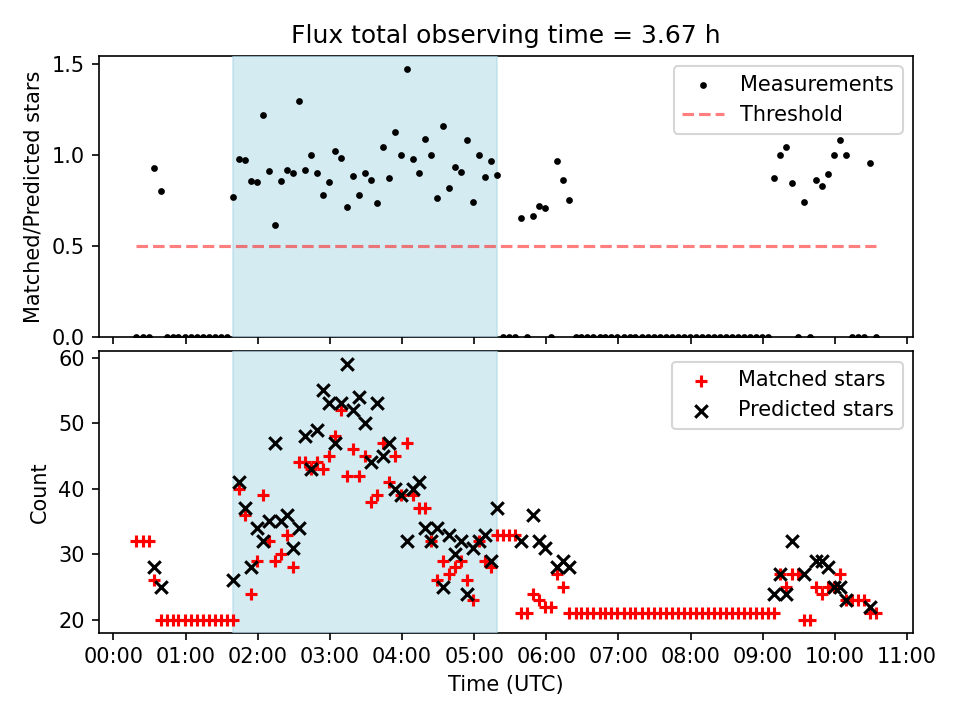 Flux total observing time = 3.67 h

Matched/Predicted stars

1.5
1.0
0.5
0.0

Measurements
Threshold

Count

60
50
40
30
20

Matched stars
Predicted stars

00:00 01:00 02:00 03:00 04:00 05:00 06:00 07:00 08:00 09:00 10:00 11:00

Time (UTC)